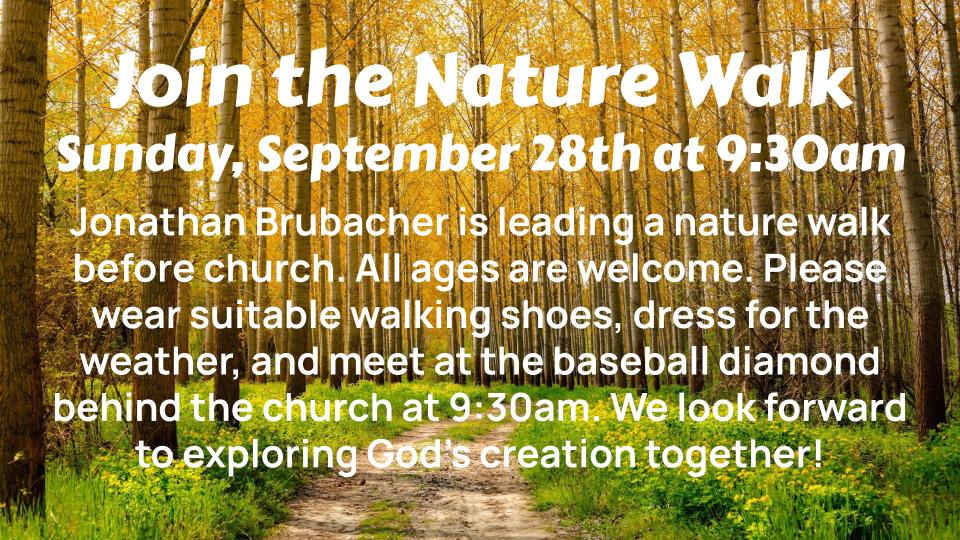 Join the Nature Walk
Sunday, September 28th at 9:30am

Jonathan Brubacher is leading a nature walk before church. All ages are welcome. Please wear suitable walking shoes, dress for the weather, and meet at the baseball diamond behind the church at 9:30am. We look forward to exploring God's creation together!